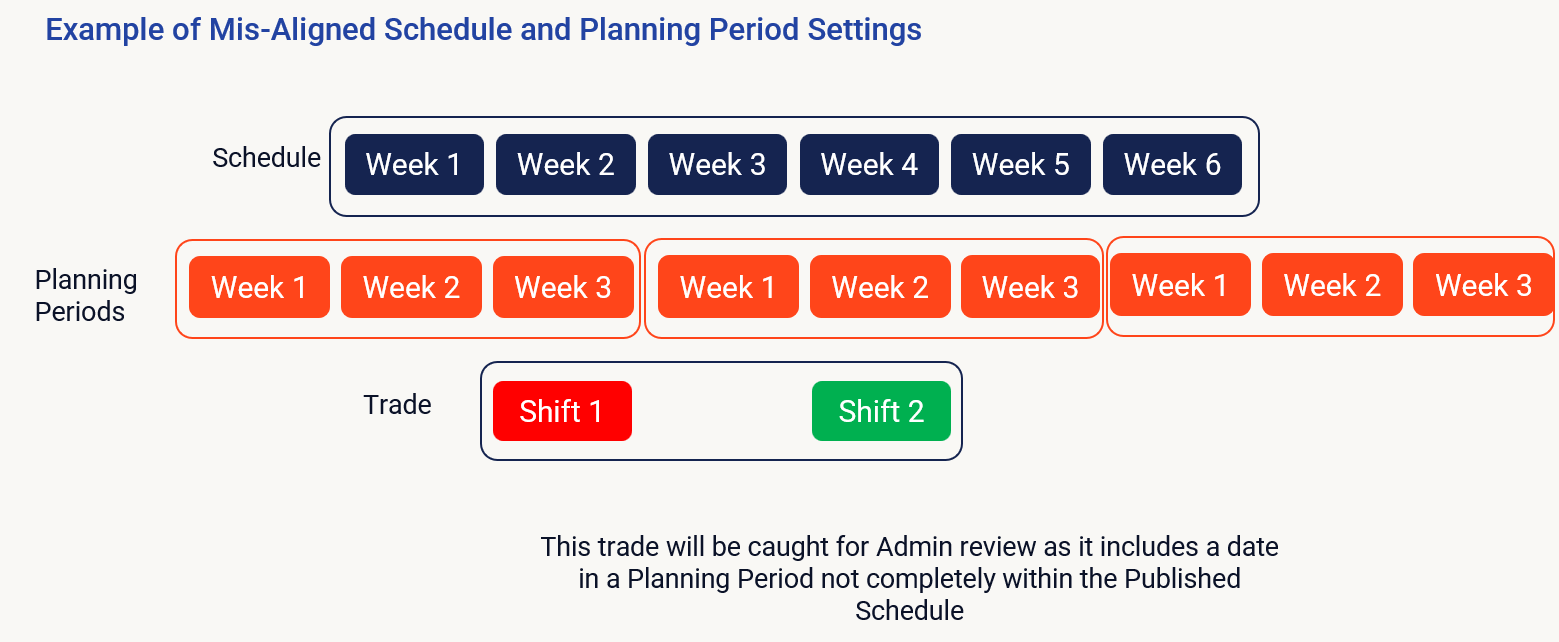 Example of Mis-Aligned Schedule and Planning Period Settings

Schedule
Week 1 Week 2 Week 3 Week 4 Week 5 Week 6

Planning Periods
Week 1 Week 2 Week 3
Week 1 Week 2 Week 3
Week 1 Week 2 Week 3

Trade
Shift 1 Shift 2

This trade will be caught for Admin review as it includes a date in a Planning Period not completely within the Published Schedule